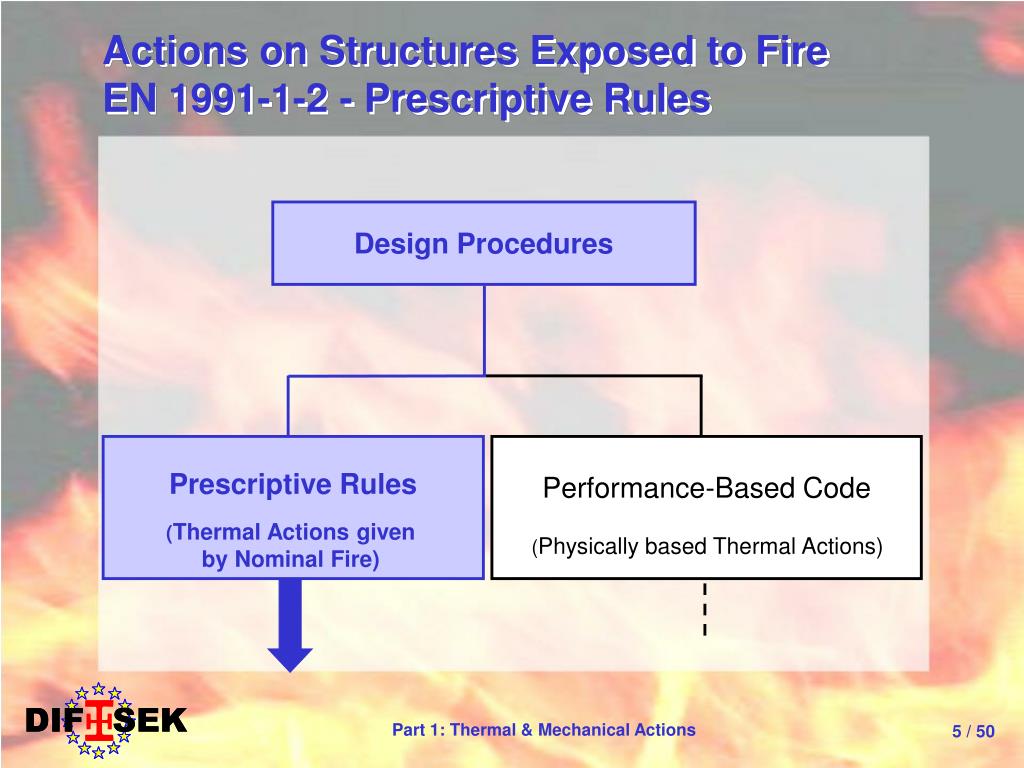 Actions on Structures Exposed to Fire
EN 1991-1-2 - Prescriptive Rules

Design Procedures

Prescriptive Rules

(Thermal Actions given by Nominal Fire)

Performance-Based Code

(Physically based Thermal Actions)

DIFISEK

Part 1: Thermal & Mechanical Actions

5 / 50